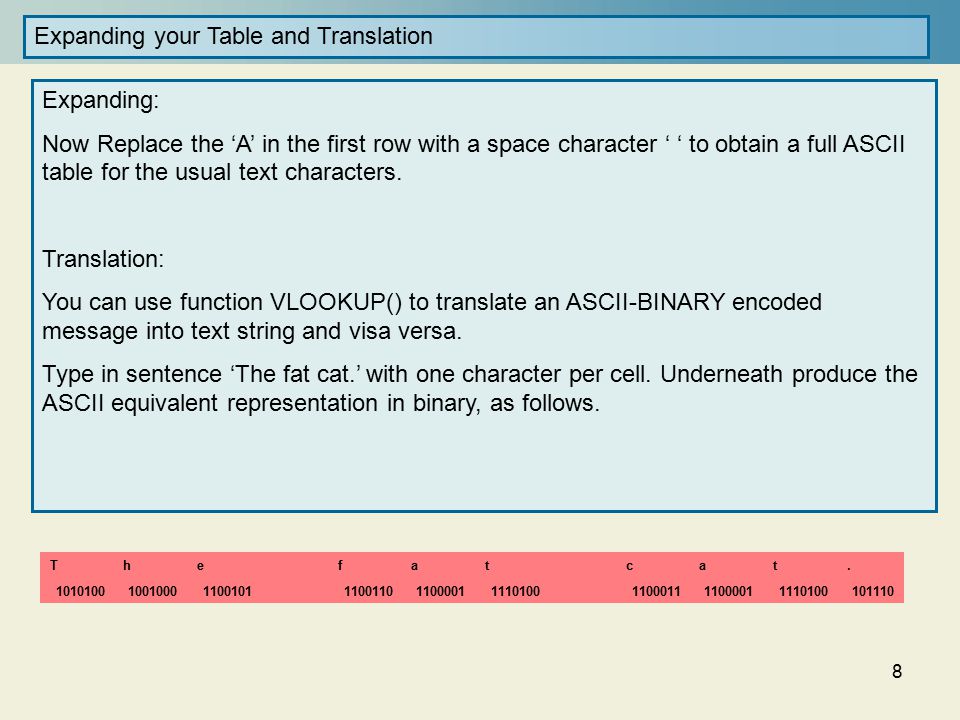 Expanding your Table and Translation

Expanding:

Now Replace the ‘A’ in the first row with a space character ‘ ‘ to obtain a full ASCII table for the usual text characters.

Translation:

You can use function VLOOKUP() to translate an ASCII-BINARY encoded message into text string and visa versa.

Type in sentence ‘The fat cat.’ with one character per cell. Underneath produce the ASCII equivalent representation in binary, as follows.

| T | h | e | | f | a | t | | c | a | t | . |
|---|---|---|---|---|---|---|---|---|---|---|---|
| 1010100 | 1001000 | 1100101 | | 1100110 | 1100001 | 1110100 | | 1100011 | 1100001 | 1110100 | 101110 |

8